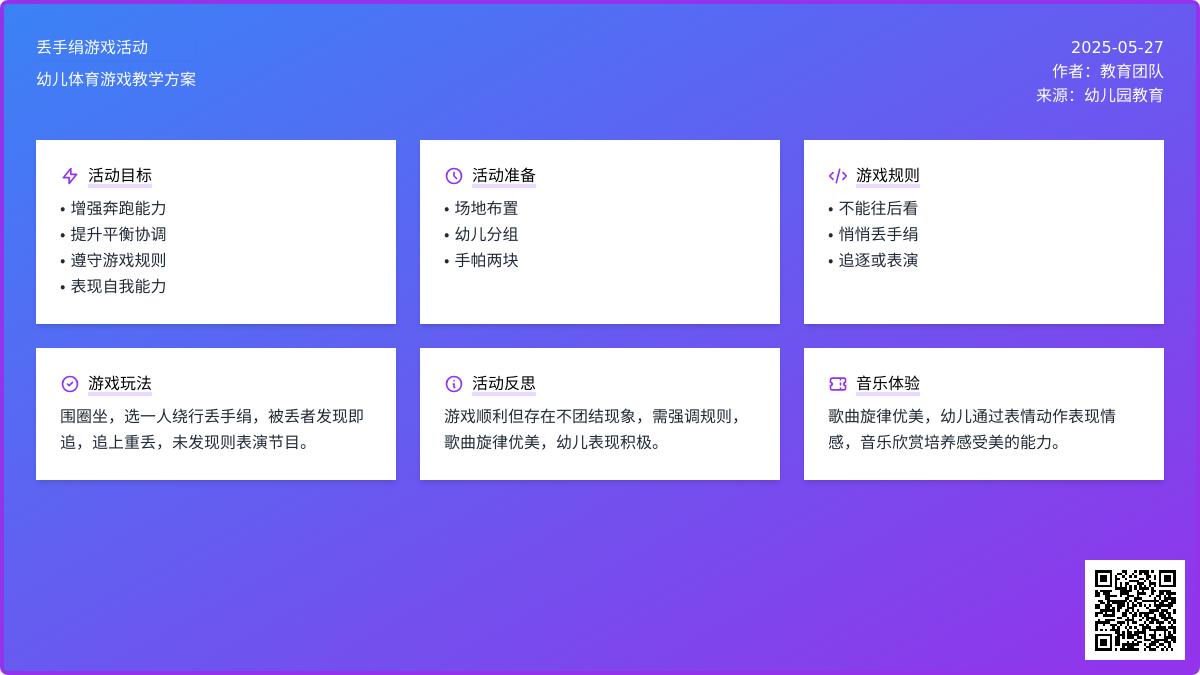 丢手绢游戏活动

幼儿体育游戏教学方案

2025-05-27
作者：教育团队
来源：幼儿园教育

活动目标
• 增强奔跑能力
• 提升平衡协调
• 遵守游戏规则
• 表现自我能力

活动准备
• 场地布置
• 幼儿分组
• 手帕两块

游戏规则
• 不能往后看
• 悄悄丢手绢
• 追逐或表演

游戏玩法
围圈坐，选一人绕行丢手绢，被丢者发现即追，追上重丢，未发现则表演节目。

活动反思
游戏顺利但存在不团结现象，需强调规则，歌曲旋律优美，幼儿表现积极。

音乐体验
歌曲旋律优美，幼儿通过表情动作表现情感，音乐欣赏培养感受美的能力。